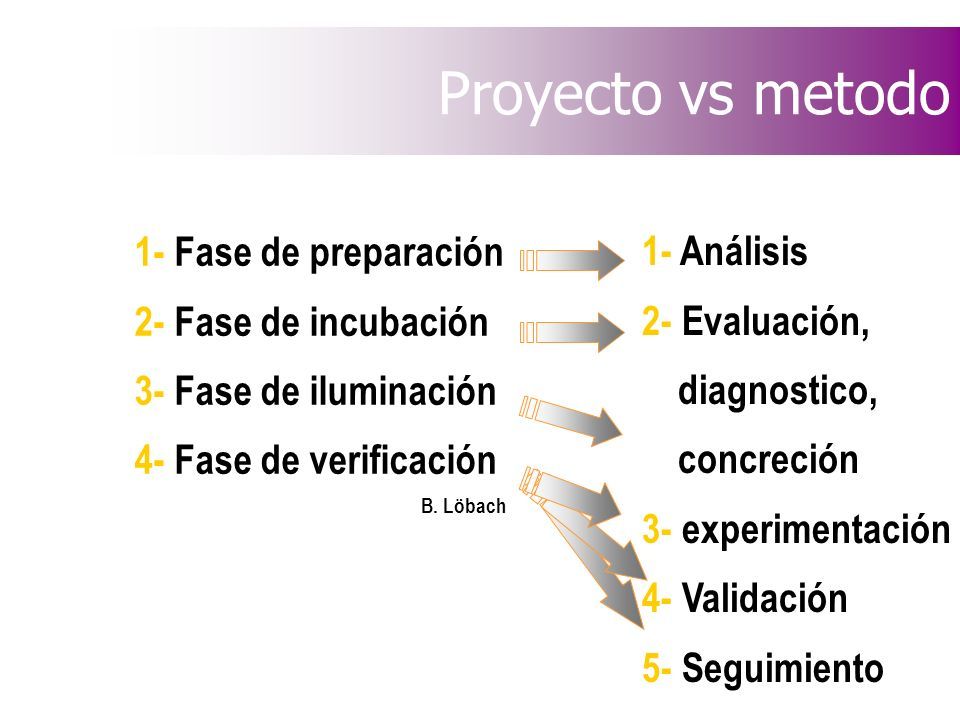 Proyecto vs metodo

1- Fase de preparación
2- Fase de incubación
3- Fase de iluminación
4- Fase de verificación

B. Löbach

1- Análisis
2- Evaluación, diagnostico, concreción
3- experimentación
4- Validación
5- Seguimiento